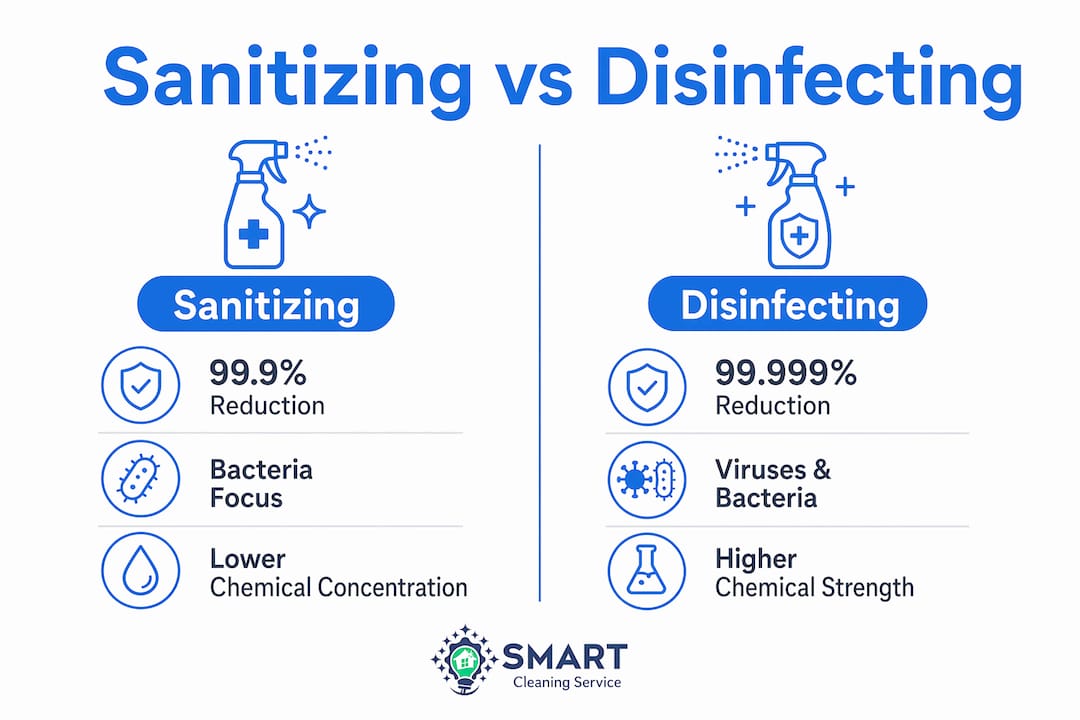 Sanitizing vs Disinfecting

Sanitizing

99.9%
Reduction

Bacteria
Focus

Lower
Chemical Concentration

Disinfecting

99.999%
Reduction

Viruses &
Bacteria

Higher
Chemical Strength

SMART
Cleaning Service